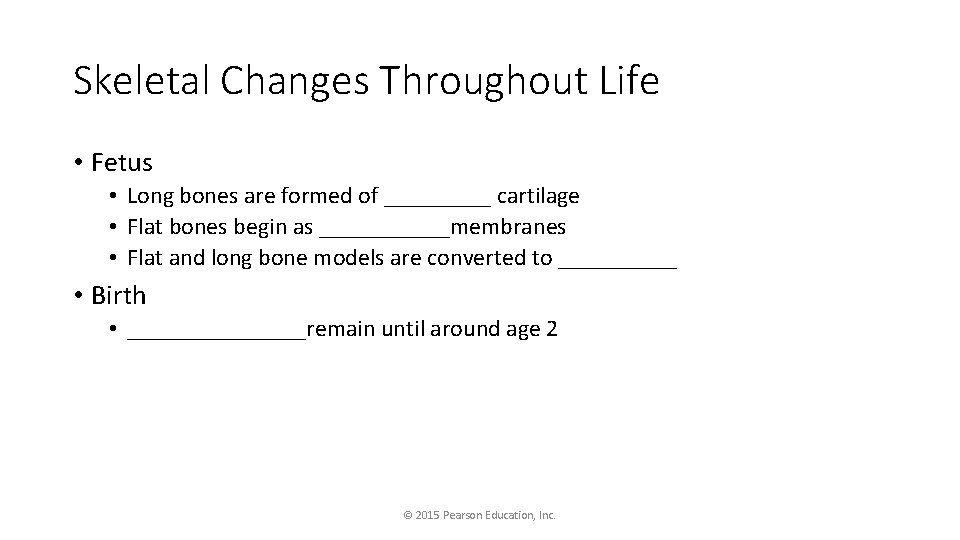 Skeletal Changes Throughout Life

• Fetus
• Long bones are formed of ____ cartilage
• Flat bones begin as ____membranes
• Flat and long bone models are converted to ____
• Birth
• ____remain until around age 2

© 2015 Pearson Education, Inc.